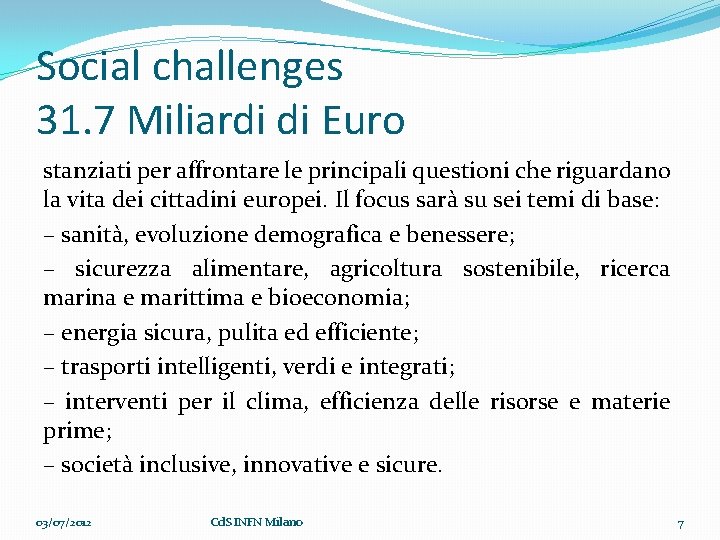 Social challenges
31.7 Miliardi di Euro

stanziati per affrontare le principali questioni che riguardano la vita dei cittadini europei. Il focus sarà su sei temi di base:

– sanità, evoluzione demografica e benessere;

– sicurezza alimentare, agricoltura sostenibile, ricerca marina e marittima e bioeconomia;

– energia sicura, pulita ed efficiente;

– trasporti intelligenti, verdi e integrati;

– interventi per il clima, efficienza delle risorse e materie prime;

– società inclusive, innovative e sicure.

03/07/2012 CdS INFN Milano 7